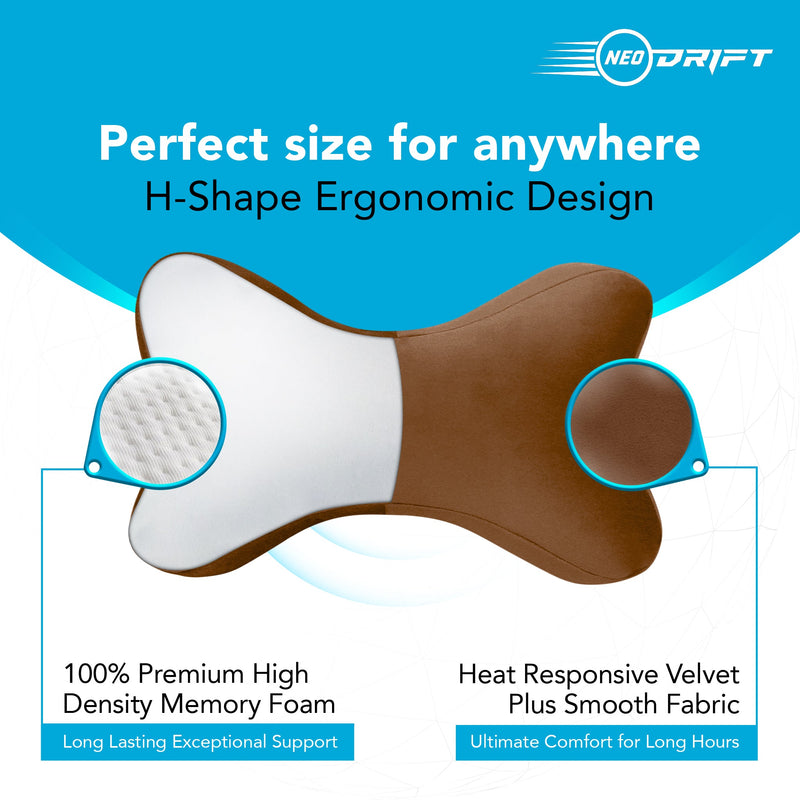 NEO DRIFT

Perfect size for anywhere
H-Shape Ergonomic Design

100% Premium High Density Memory Foam
Long Lasting Exceptional Support

Heat Responsive Velvet Plus Smooth Fabric
Ultimate Comfort for Long Hours